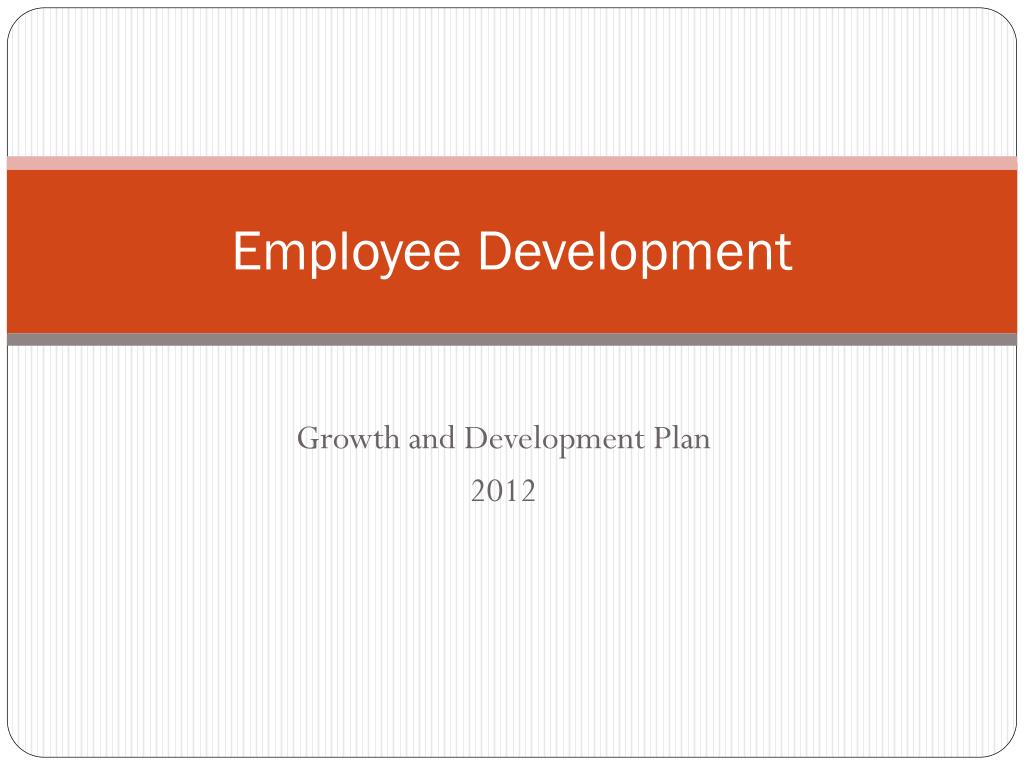 Employee Development

Growth and Development Plan
2012